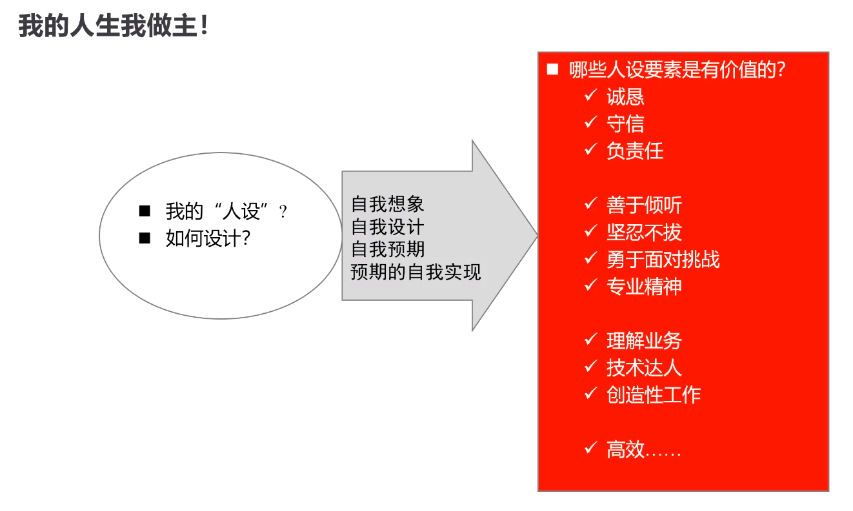 我的人生我做主！

■ 我的“人设”？
■ 如何设计？

自我想象
自我设计
自我预期
预期的自我实现

■ 哪些人设要素是有价值的？
✓ 诚恳
✓ 守信
✓ 负责任

✓ 善于倾听
✓ 坚忍不拔
✓ 勇于面对挑战
✓ 专业精神

✓ 理解业务
✓ 技术达人
✓ 创造性工作

✓ 高效……